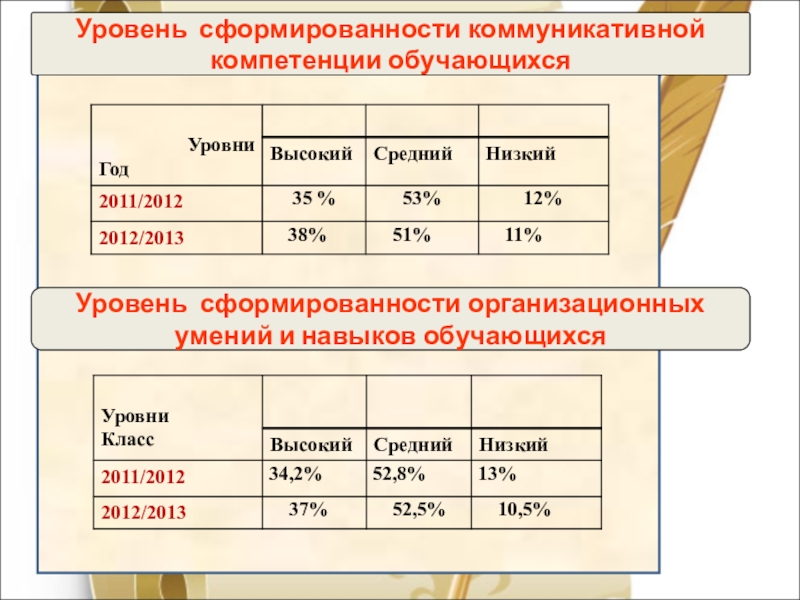 Уровень сформированности коммуникативной компетенции обучающихся

| Уровни Год | Высокий | Средний | Низкий |
|---|---|---|---|
| 2011/2012 | 35 % | 53% | 12% |
| 2012/2013 | 38% | 51% | 11% |

Уровень сформированности организационных умений и навыков обучающихся

| Уровни Класс | Высокий | Средний | Низкий |
|---|---|---|---|
| 2011/2012 | 34,2% | 52,8% | 13% |
| 2012/2013 | 37% | 52,5% | 10,5% |